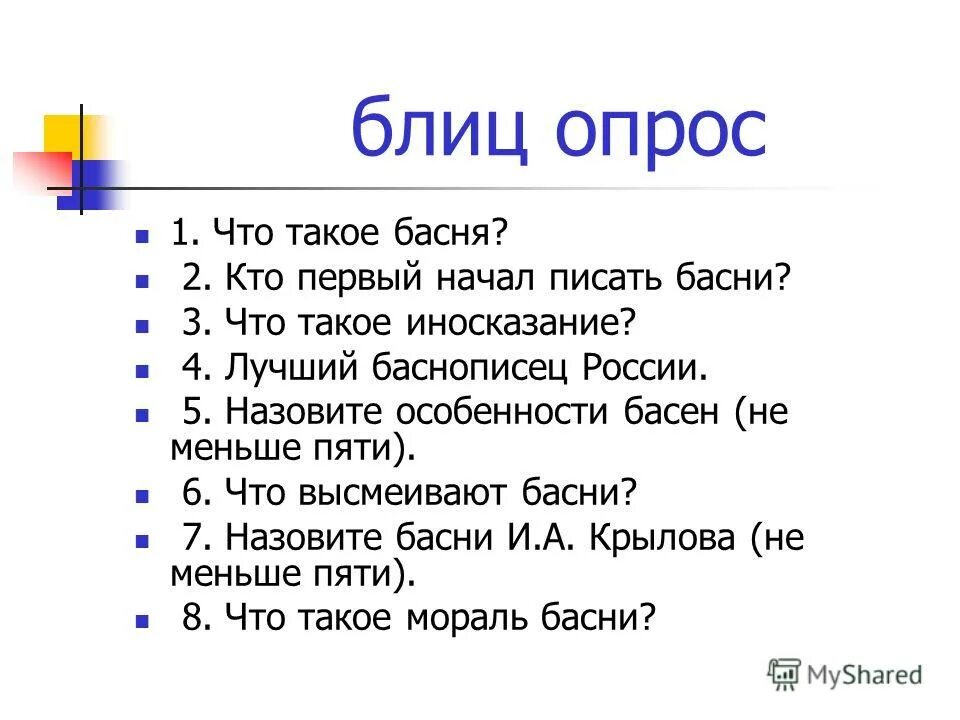 блиц опрос

1. Что такое басня?

2. Кто первый начал писать басни?

3. Что такое иносказание?

4. Лучший баснописец России.

5. Назовите особенности басен (не меньше пяти).

6. Что высмеивают басни?

7. Назовите басни И.А. Крылова (не меньше пяти).

8. Что такое мораль басни?

MyShared